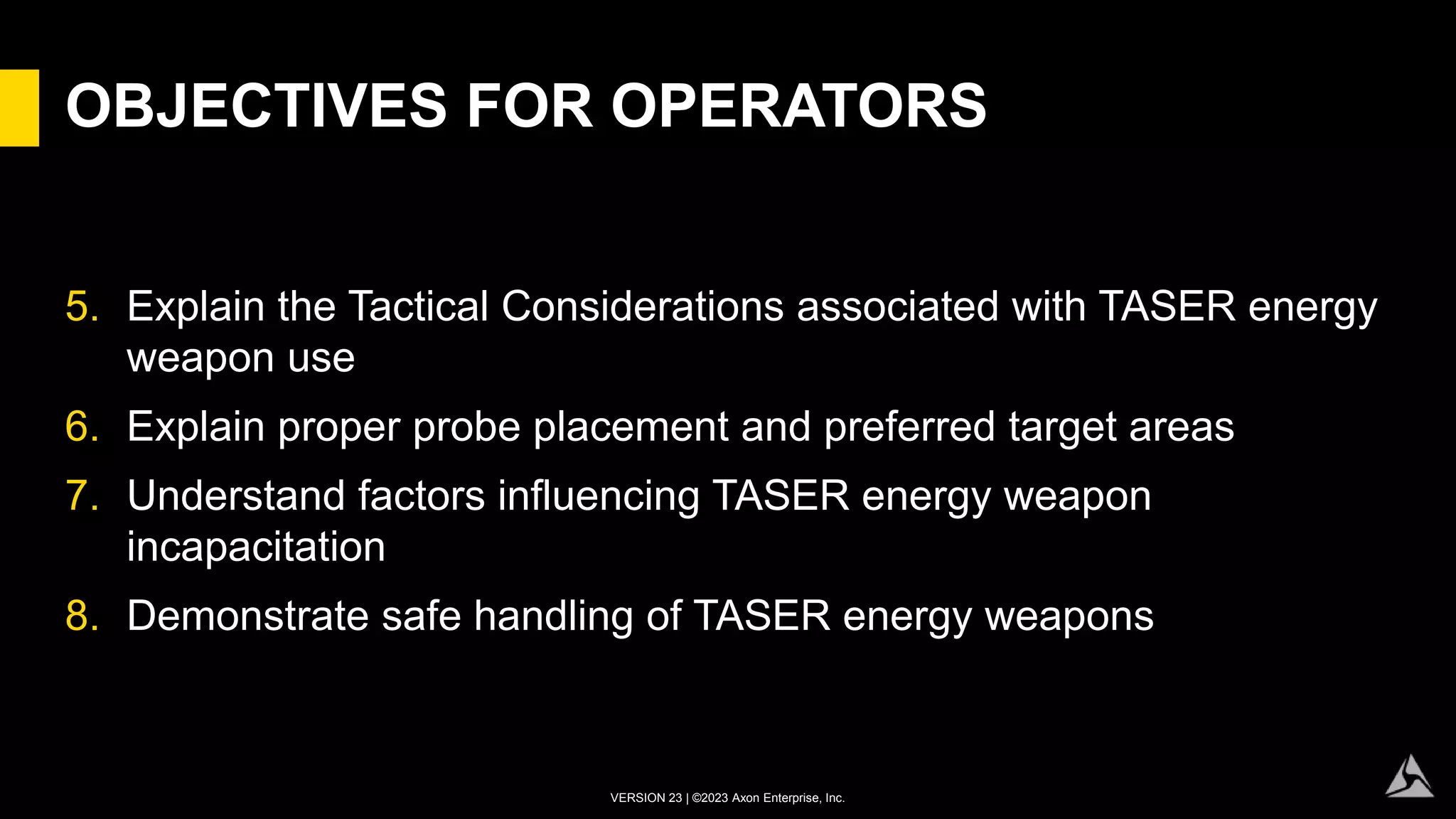 OBJECTIVES FOR OPERATORS

5. Explain the Tactical Considerations associated with TASER energy weapon use

6. Explain proper probe placement and preferred target areas

7. Understand factors influencing TASER energy weapon incapacitation

8. Demonstrate safe handling of TASER energy weapons

VERSION 23 | ©2023 Axon Enterprise, Inc.